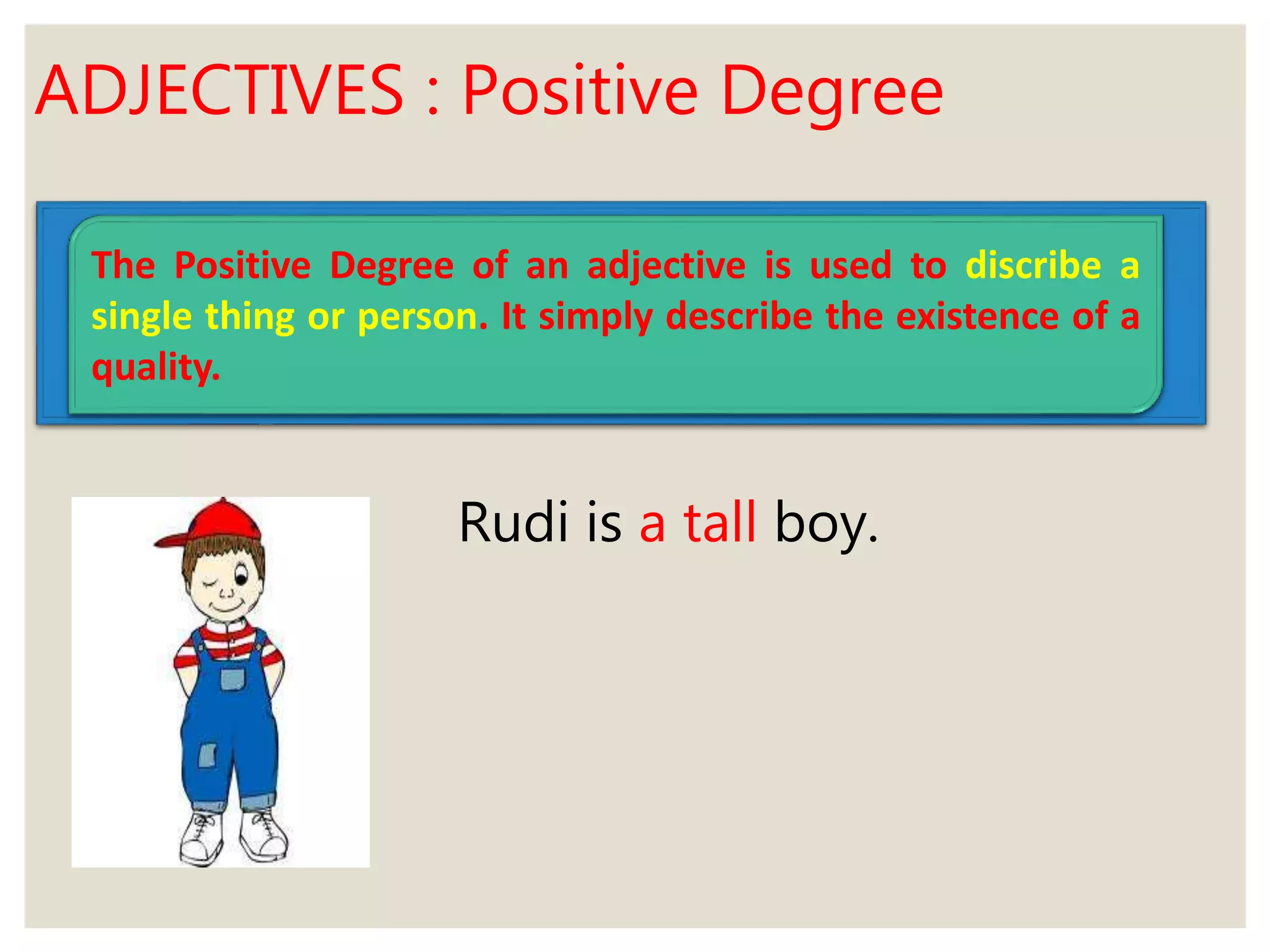 ADJECTIVES : Positive Degree

The Positive Degree of an adjective is used to discribe a single thing or person. It simply describe the existence of a quality.

Rudi is a tall boy.